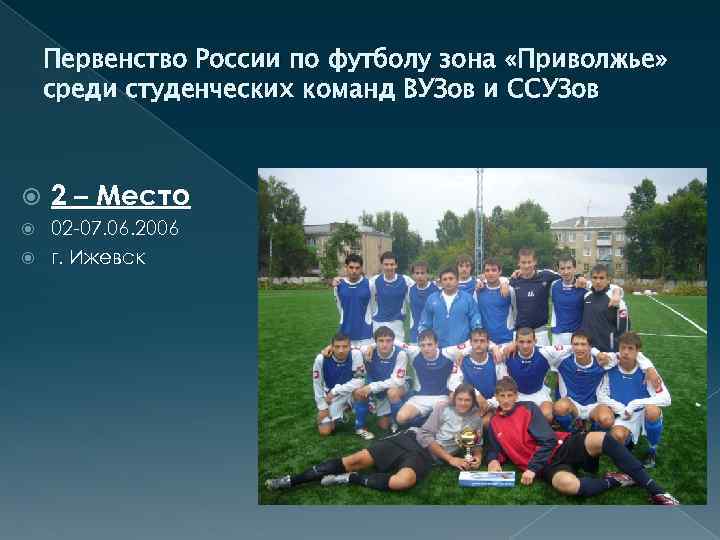 Первенство России по футболу зона «Приволжье» среди студенческих команд ВУЗов и ССУЗов

2 – Место
02-07.06.2006
г. Ижевск